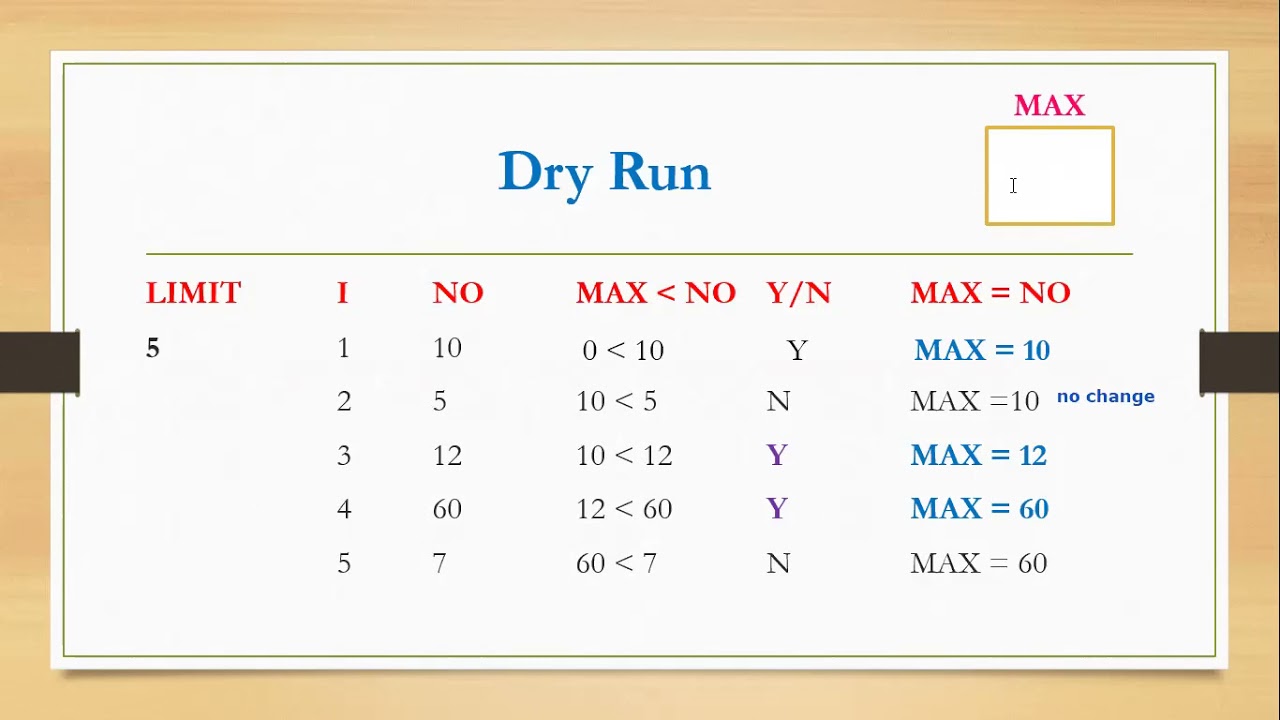 MAX

Dry Run

| LIMIT | I | NO | MAX < NO | Y/N | MAX = NO |
|---|---|---|---|---|---|
| 5 | 1 | 10 | 0 < 10 | Y | MAX = 10 |
| | 2 | 5 | 10 < 5 | N | MAX =10 no change |
| | 3 | 12 | 10 < 12 | Y | MAX = 12 |
| | 4 | 60 | 12 < 60 | Y | MAX = 60 |
| | 5 | 7 | 60 < 7 | N | MAX = 60 |